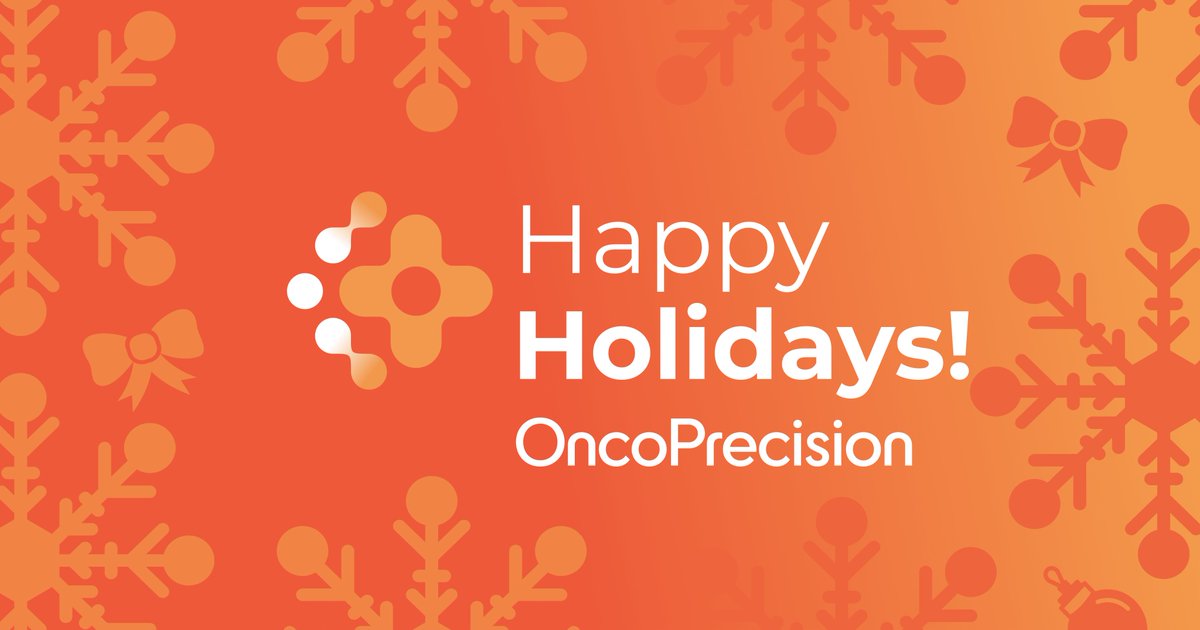 Happy
Holidays!
OncoPrecision